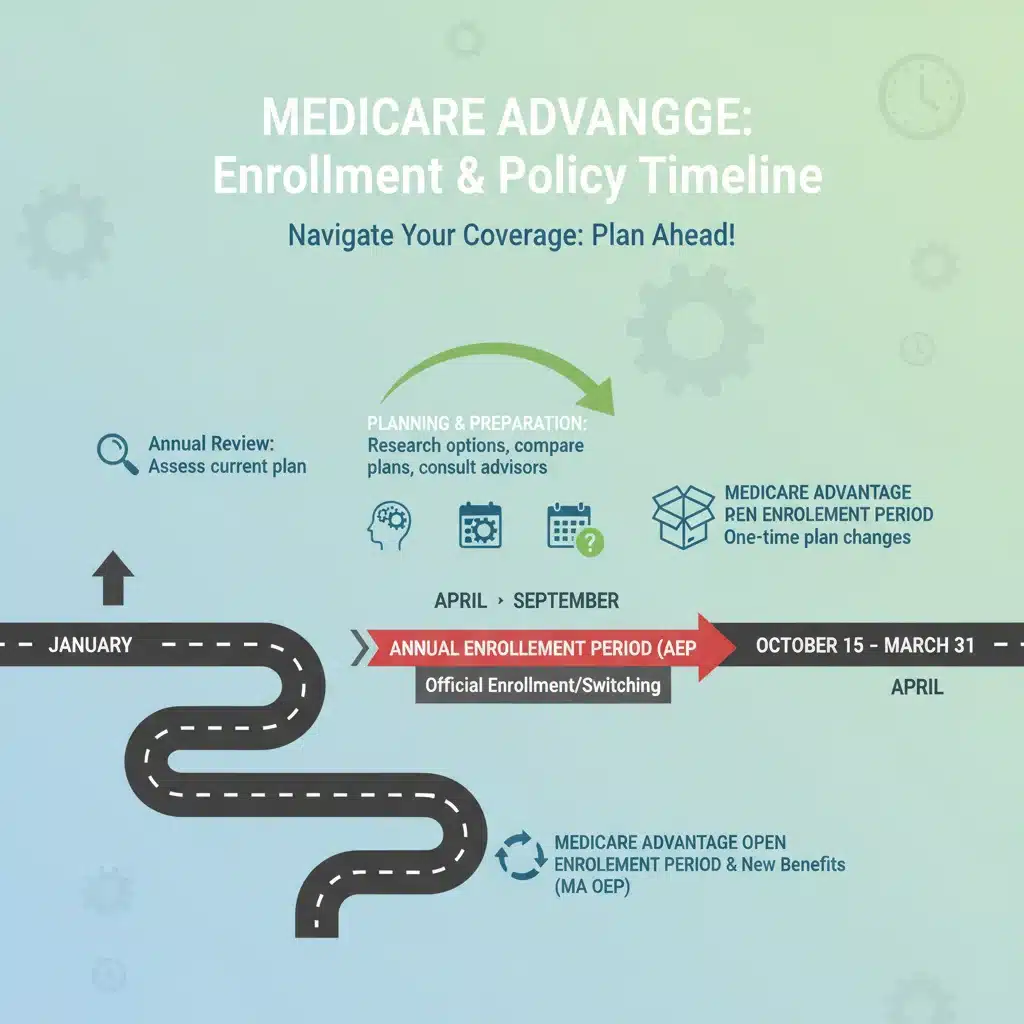 MEDICARE ADVANGGE:
Enrollment & Policy Timeline

Navigate Your Coverage: Plan Ahead!

Annual Review:
Assess current plan

PLANNING & PREPARATION:
Research options, compare plans, consult advisors

MEDICARE ADVANTAGE
REN ENROLEMENT PERIOD
One-time plan changes

APRIL › SEPTEMBER

JANUARY

ANNUAL ENROLLEMENT PERIOD (AEP

Official Enrollment/Switching

OCTOBER 15 - MARCH 31

APRIL

MEDICARE ADVANTAGE OPEN
ENROLEMENT PERIOD & New Benefits
(MA OEP)